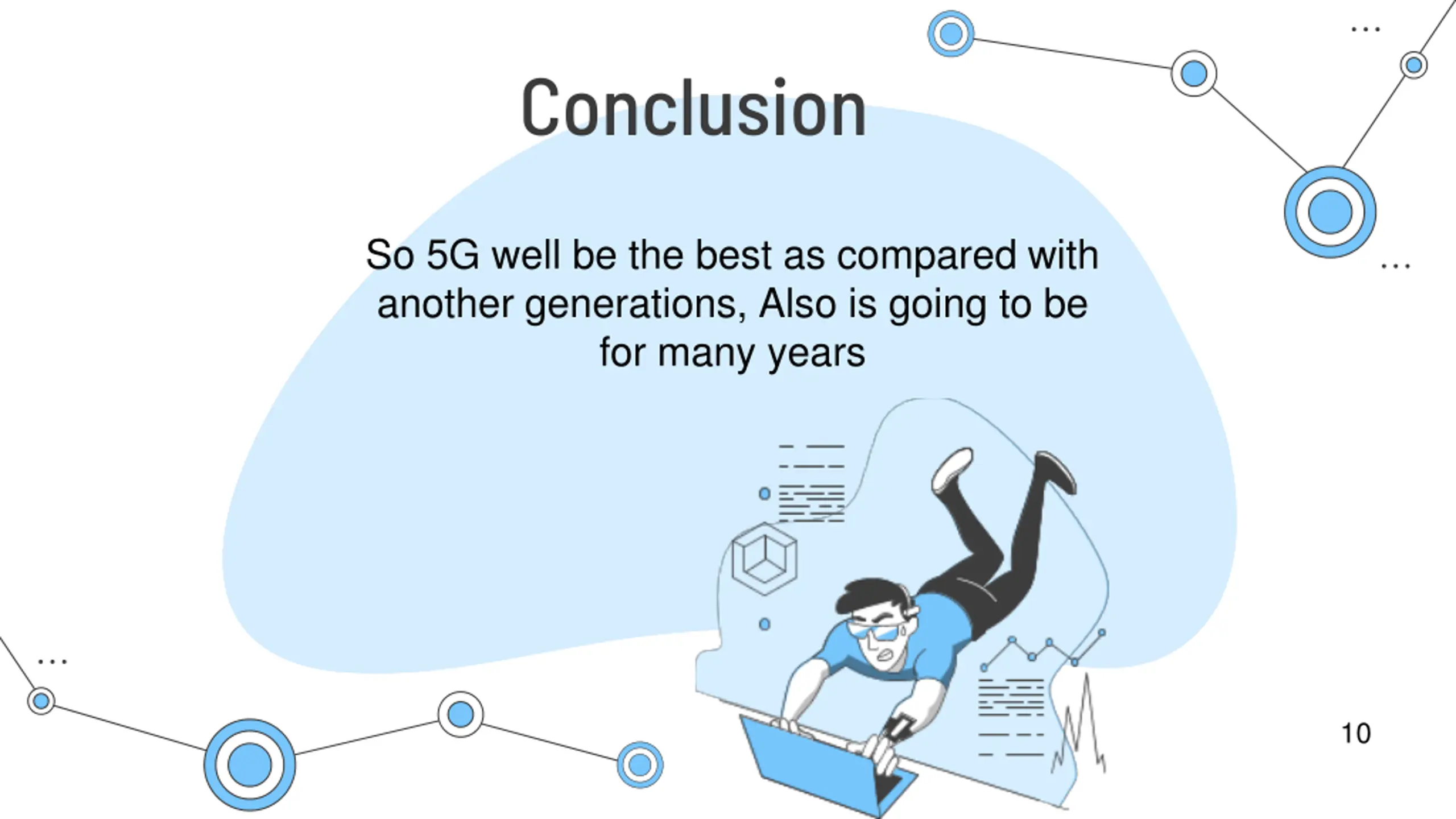 Conclusion

So 5G well be the best as compared with another generations, Also is going to be for many years

10